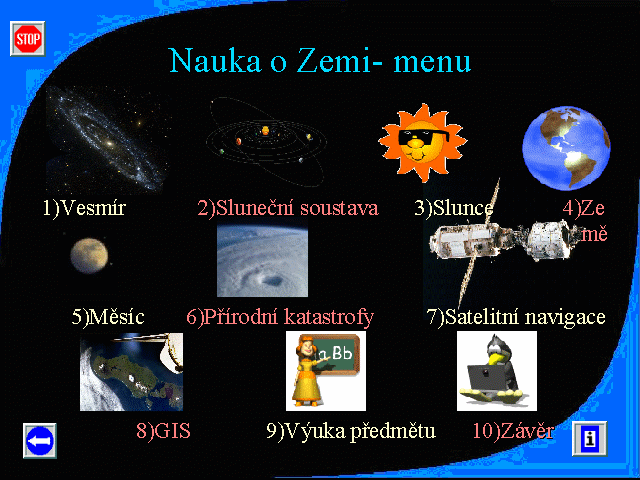 STOP

Nauka o Zemi- menu

1)Vesmír

2)Sluneční soustava

3)Slunce

4)Ze mě

5)Měsíc

6)Přírodní katastrofy

7)Satelitní navigace

a Bb

8)GIS

9)Výuka předmětu

10)Závěr

i